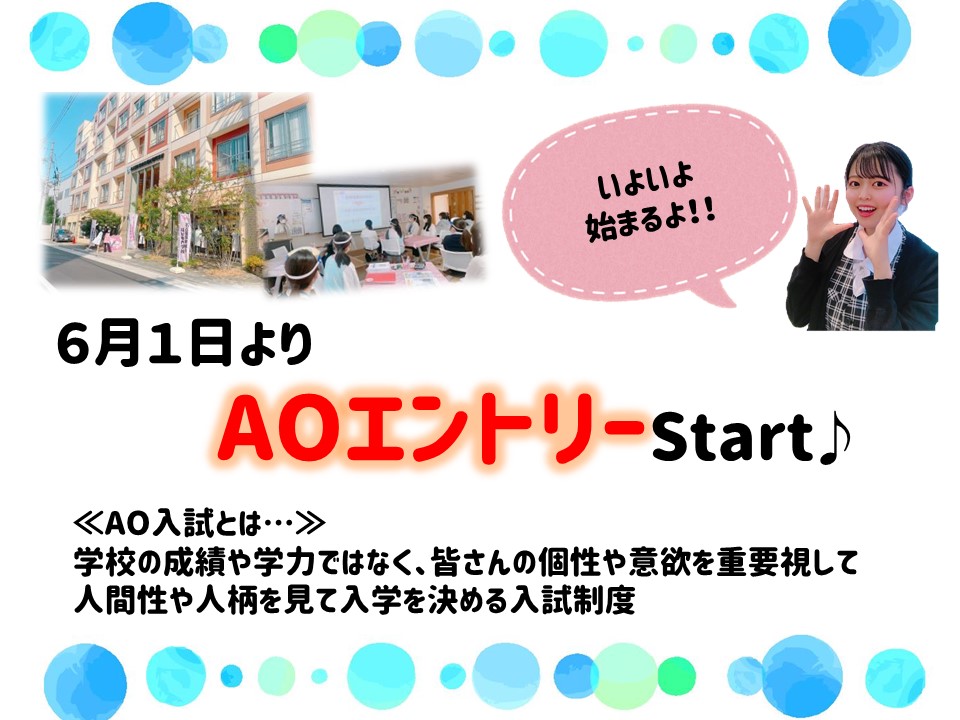 いよいよ
始まるよ!!

6月1日より

AOエントリーStart♪

≪AO入試とは…≫
学校の成績や学力ではなく、皆さんの個性や意欲を重要視して
人間性や人柄を見て入学を決める入試制度